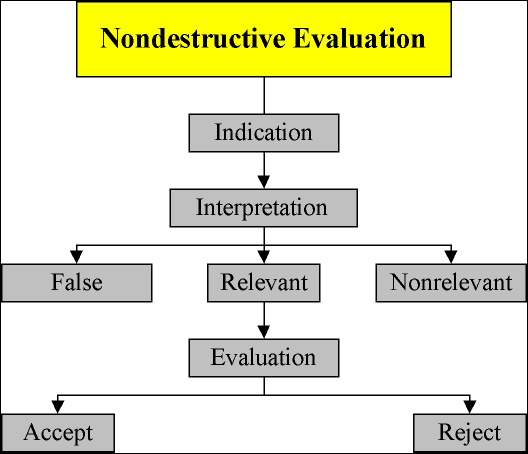 Nondestructive Evaluation

Indication

Interpretation

False

Relevant

Nonrelevant

Evaluation

Accept

Reject